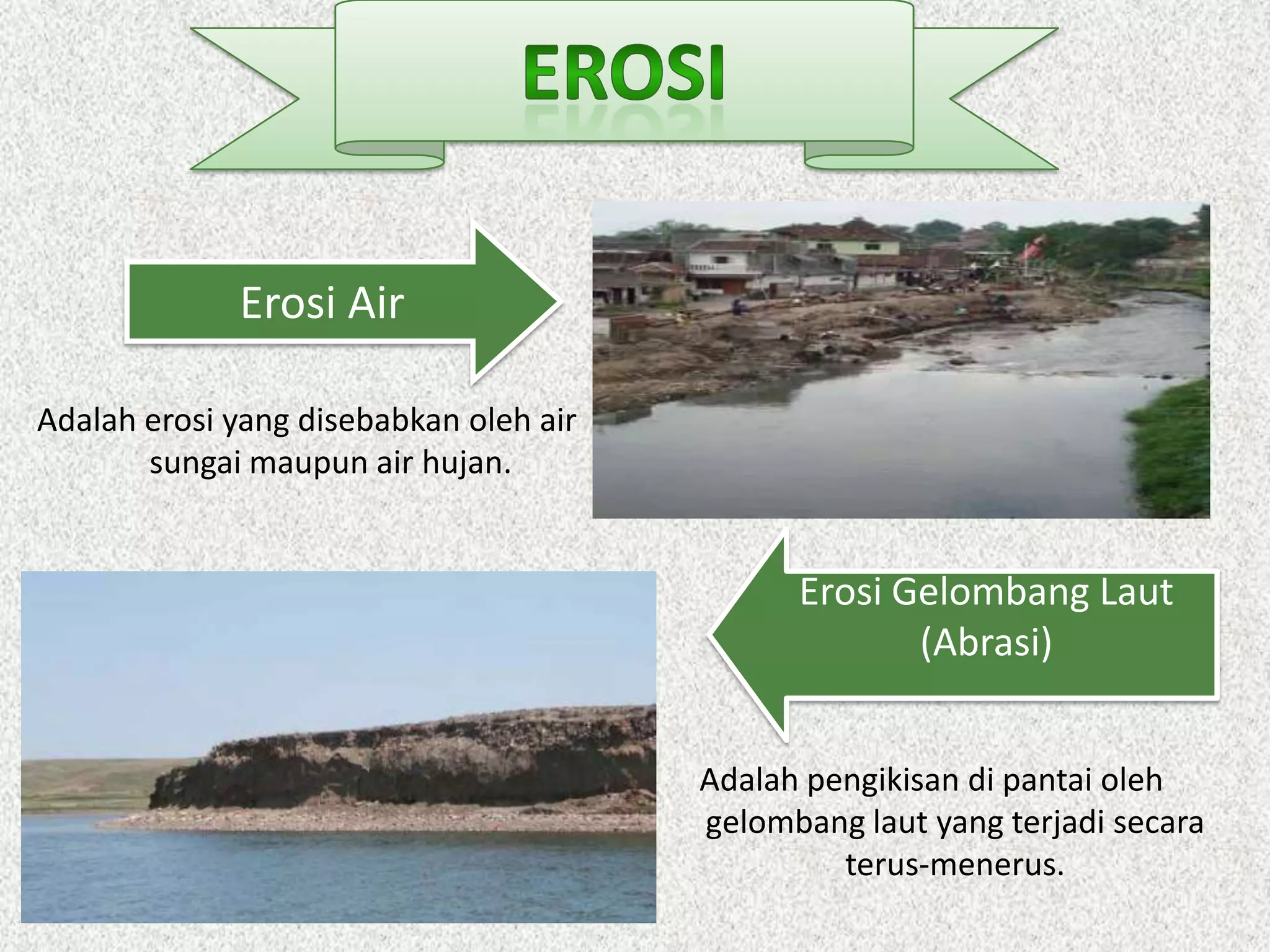 EROSI

Erosi Air

Adalah erosi yang disebabkan oleh air sungai maupun air hujan.

Erosi Gelombang Laut (Abrasi)

Adalah pengikisan di pantai oleh gelombang laut yang terjadi secara terus-menerus.